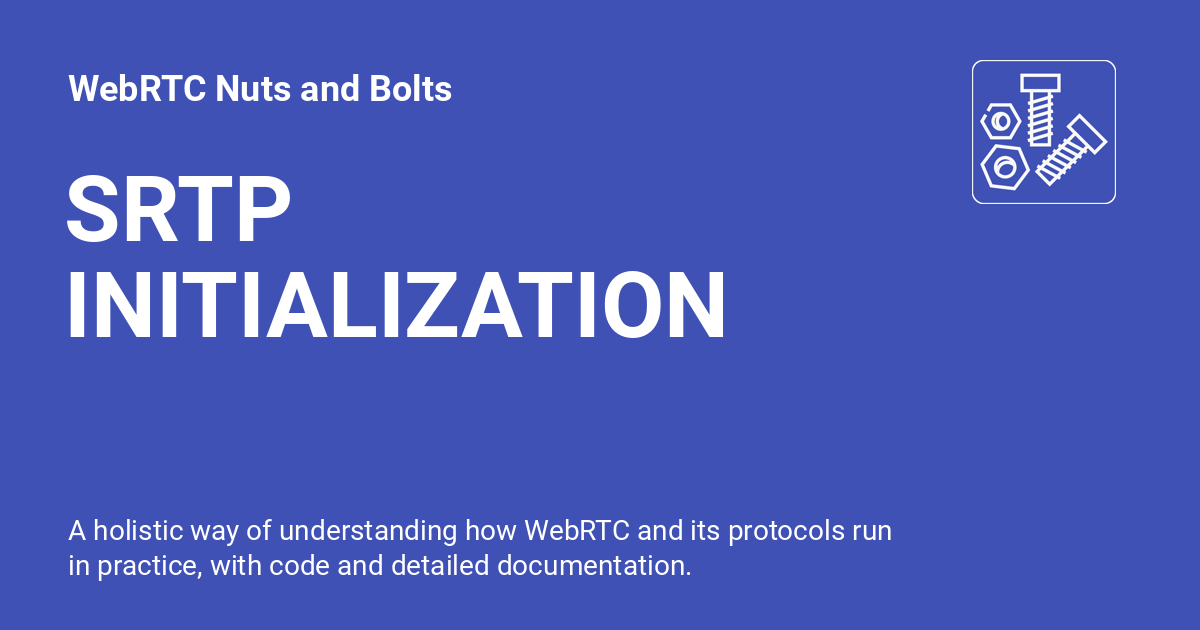 WebRTC Nuts and Bolts

SRTP INITIALIZATION

A holistic way of understanding how WebRTC and its protocols run in practice, with code and detailed documentation.